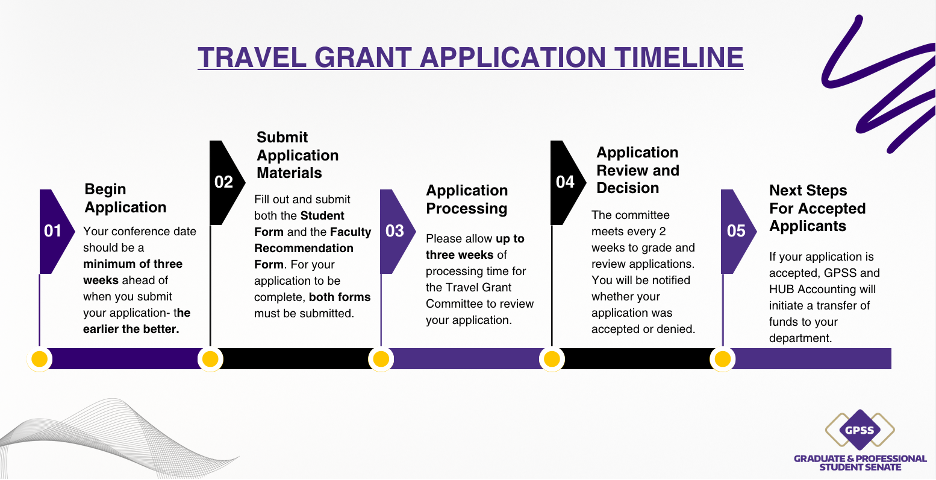 TRAVEL GRANT APPLICATION TIMELINE

01

Begin Application

Your conference date should be a minimum of three weeks ahead of when you submit your application- the earlier the better.

02

Submit Application Materials

Fill out and submit both the Student Form and the Faculty Recommendation Form. For your application to be complete, both forms must be submitted.

03

Application Processing

Please allow up to three weeks of processing time for the Travel Grant Committee to review your application.

04

Application Review and Decision

The committee meets every 2 weeks to grade and review applications. You will be notified whether your application was accepted or denied.

05

Next Steps For Accepted Applicants

If your application is accepted, GPSS and HUB Accounting will initiate a transfer of funds to your department.

GPSS

GRADUATE & PROFESSIONAL STUDENT SENATE